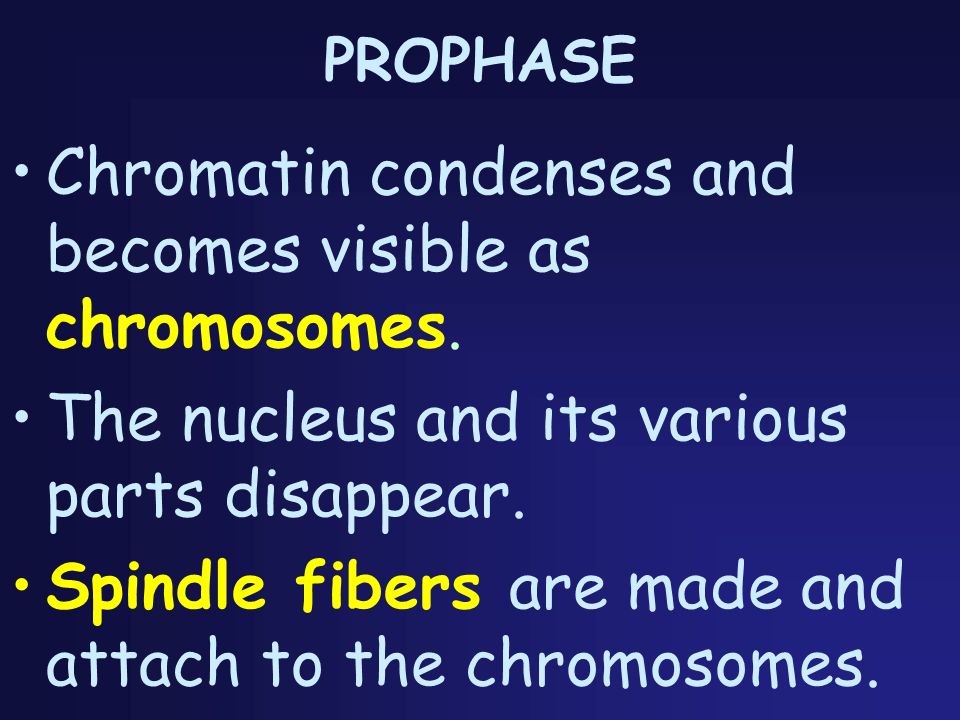 PROPHASE

• Chromatin condenses and becomes visible as chromosomes.

• The nucleus and its various parts disappear.

• Spindle fibers are made and attach to the chromosomes.